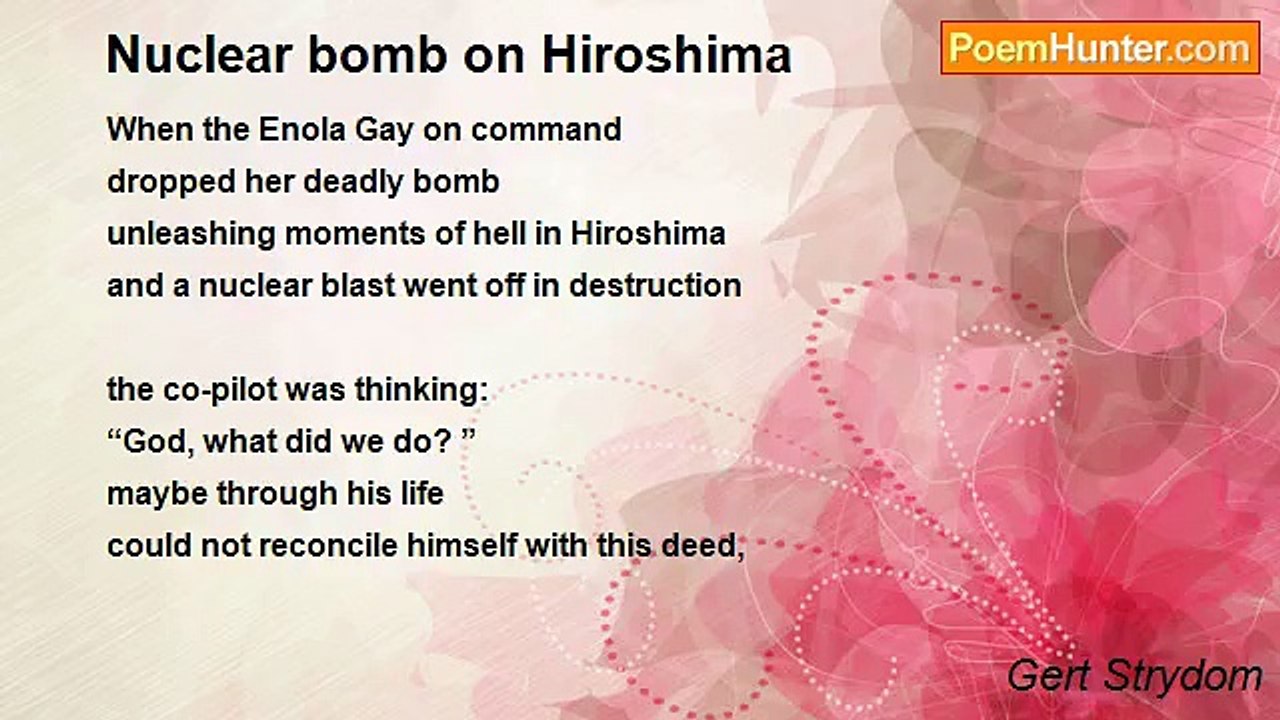 Nuclear bomb on Hiroshima

PoemHunter.com

When the Enola Gay on command
dropped her deadly bomb
unleashing moments of hell in Hiroshima
and a nuclear blast went off in destruction

the co-pilot was thinking:
“God, what did we do? ”
maybe through his life
could not reconcile himself with this deed,

Gert Strydom